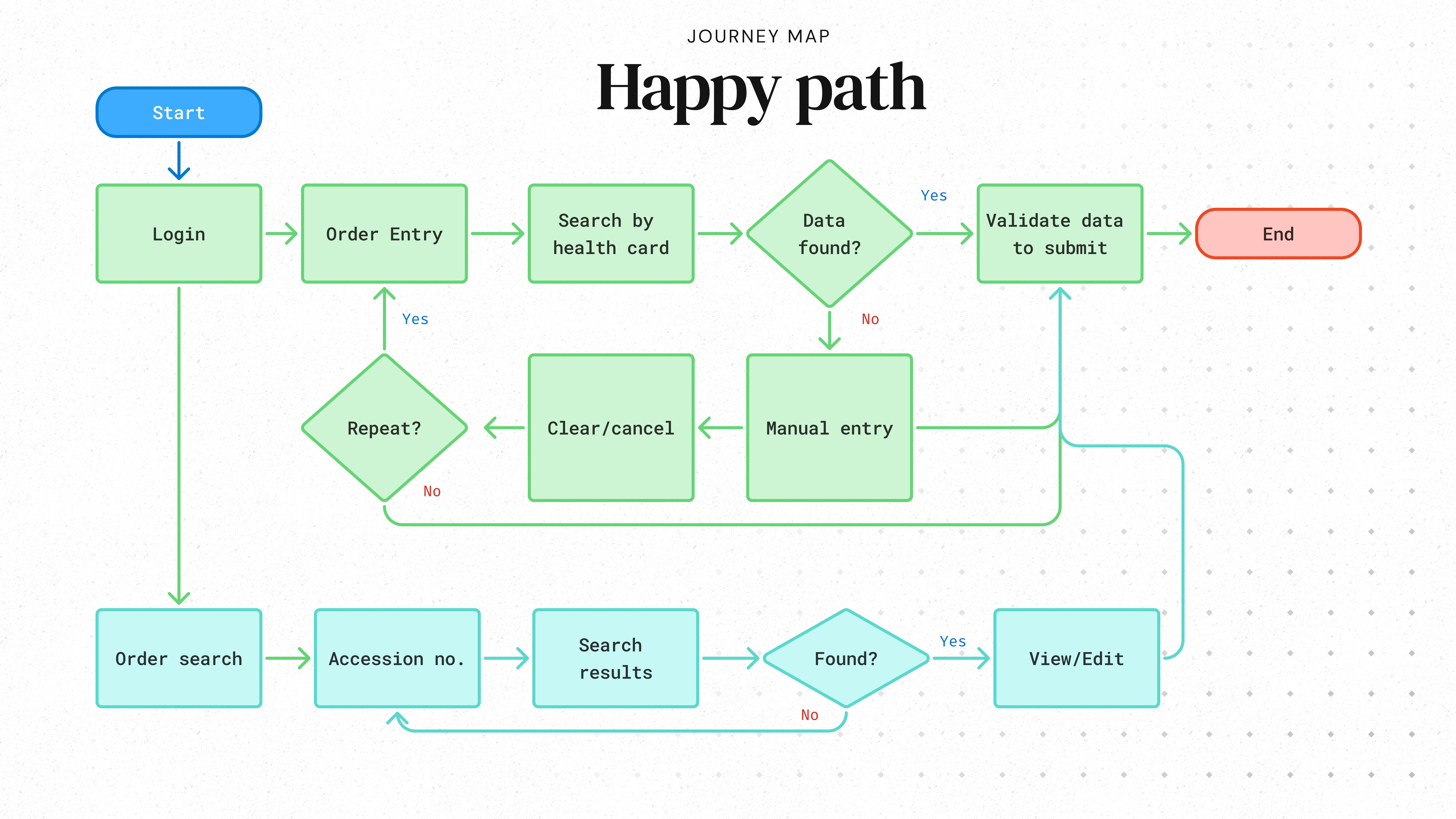 JOURNEY MAP

Happy path

Start

Login

Order Entry

Search by health card

Data found?

Yes

Validate data to submit

End

Yes

No

Repeat?

Clear/cancel

Manual entry

No

Order search

Accession no.

Search results

Found?

Yes

View/Edit

No